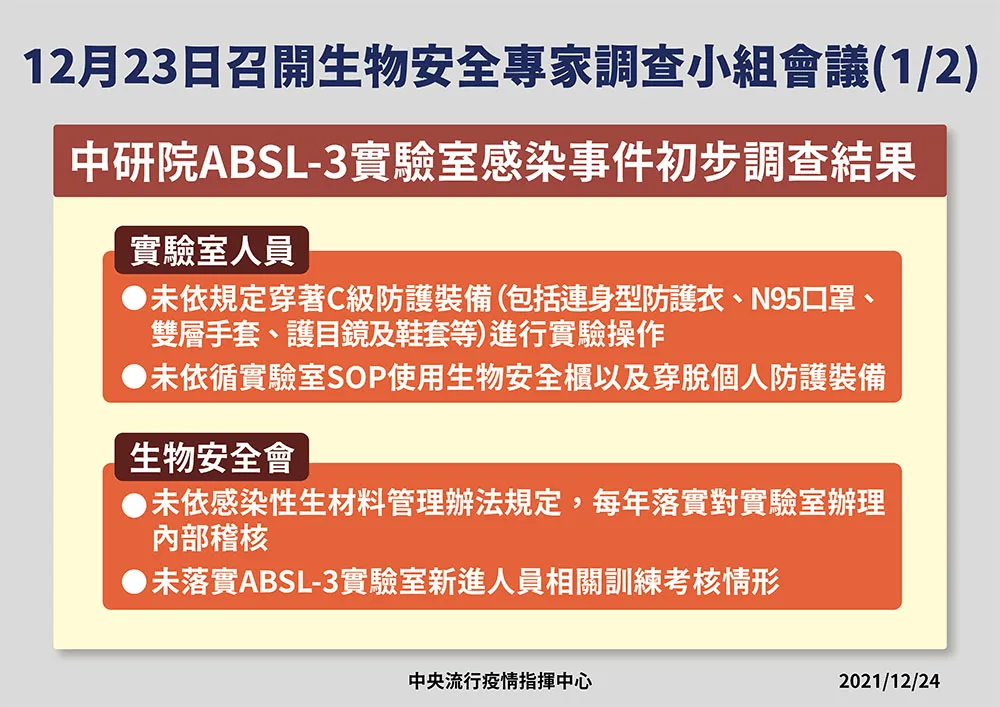 12月23日召開生物安全專家調查小組會議(1/2)

中研院ABSL-3實驗室感染事件初步調查結果

實驗室人員

●未依規定穿著C級防護裝備(包括連身型防護衣、N95口罩、雙層手套、護目鏡及鞋套等)進行實驗操作

●未依循實驗室SOP使用生物安全櫃以及穿脫個人防護裝備

生物安全會

●未依感染性生材料管理辦法規定，每年落實對實驗室辦理內部稽核

●未落實ABSL-3實驗室新進人員相關訓練考核情形

中央流行疫情指揮中心

2021/12/24